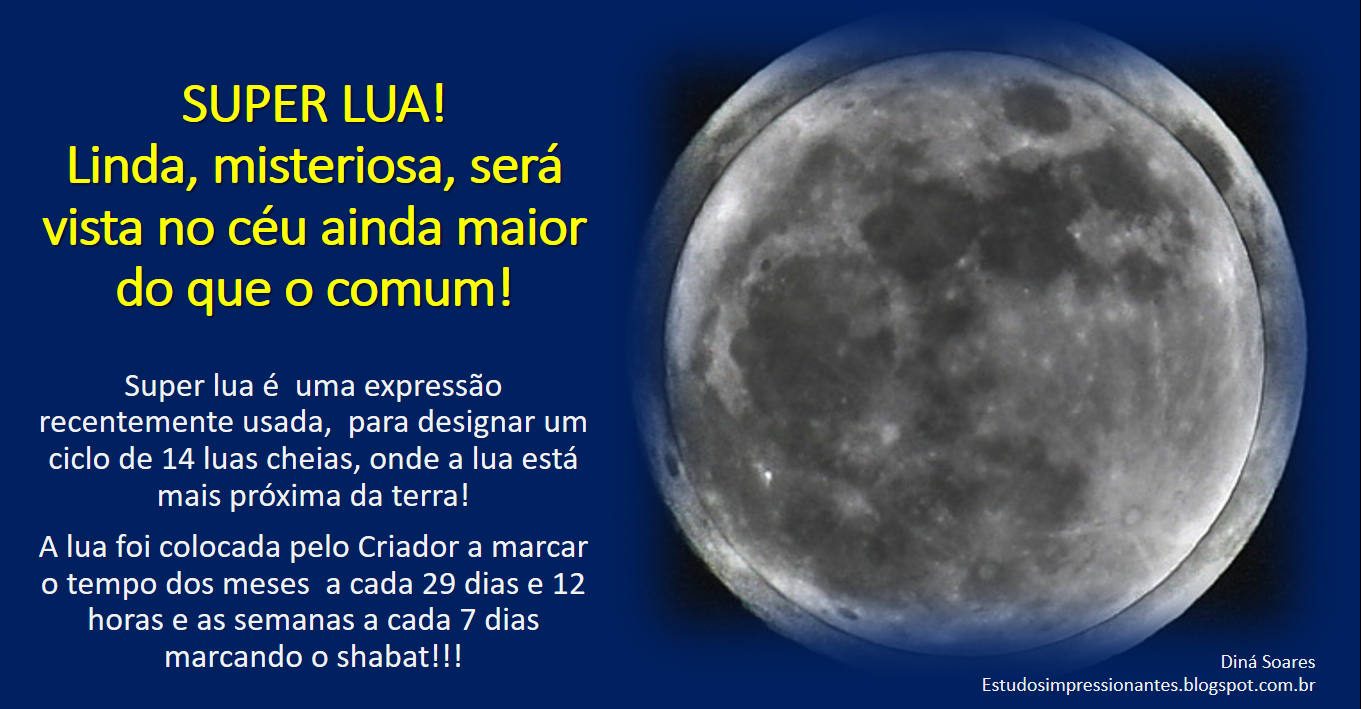 SUPER LUA!
Linda, misteriosa, será vista no céu ainda maior do que o comum!

Super lua é uma expressão recentemente usada, para designar um ciclo de 14 luas cheias, onde a lua está mais próxima da terra!

A lua foi colocada pelo Criador a marcar o tempo dos meses a cada 29 dias e 12 horas e as semanas a cada 7 dias marcando o shabat!!!

Diná Soares
Estudosimpressionantes.blogspot.com.br